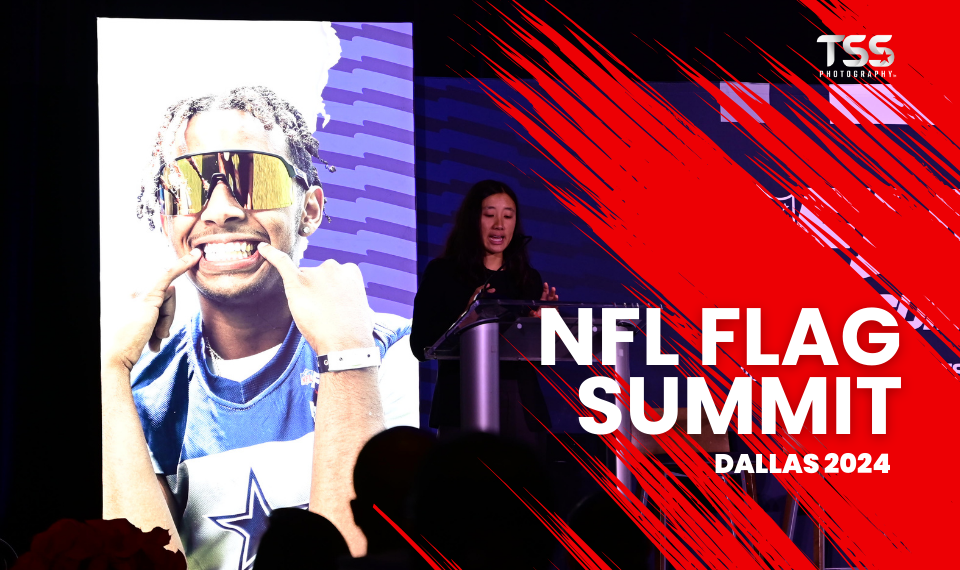 TSS
PHOTOGRAPHY

NFL FLAG SUMMIT
DALLAS 2024